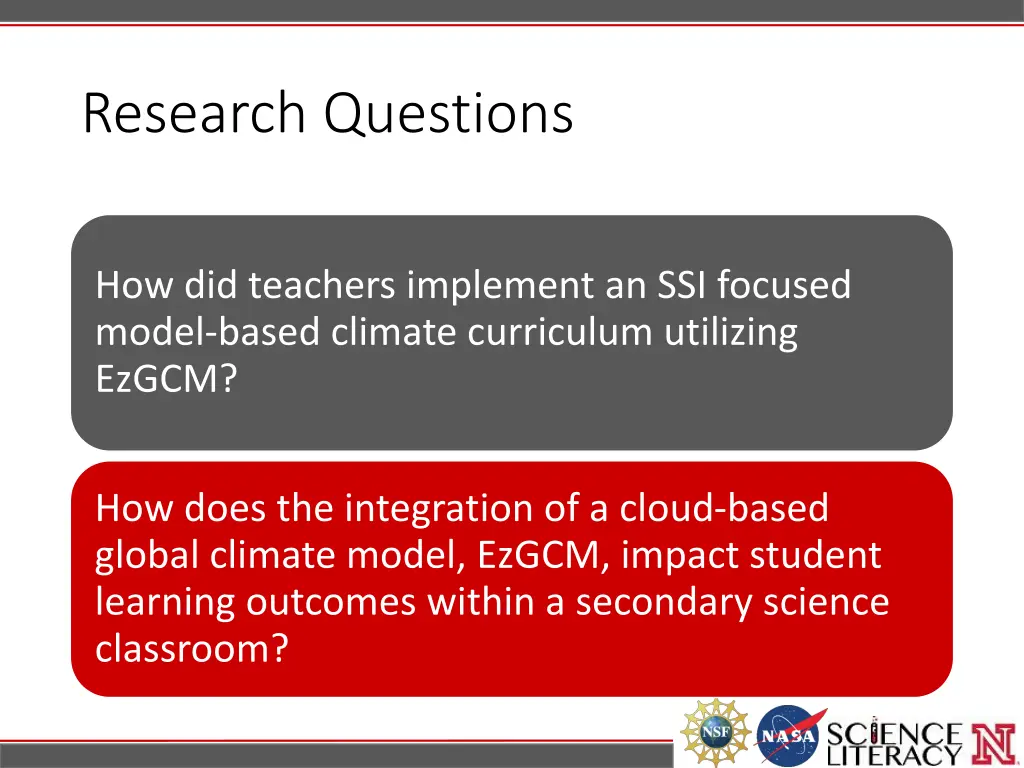 Research Questions

How did teachers implement an SSI focused model-based climate curriculum utilizing EzGCM?

How does the integration of a cloud-based global climate model, EzGCM, impact student learning outcomes within a secondary science classroom?

NSF NASA SCIENCE LITERACY N